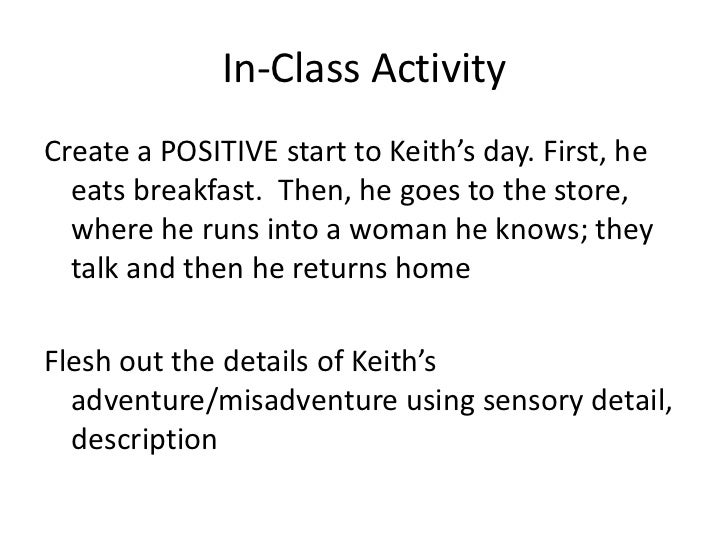 In-Class Activity

Create a POSITIVE start to Keith’s day. First, he eats breakfast.  Then, he goes to the store, where he runs into a woman he knows; they talk and then he returns home

Flesh out the details of Keith’s adventure/misadventure using sensory detail, description